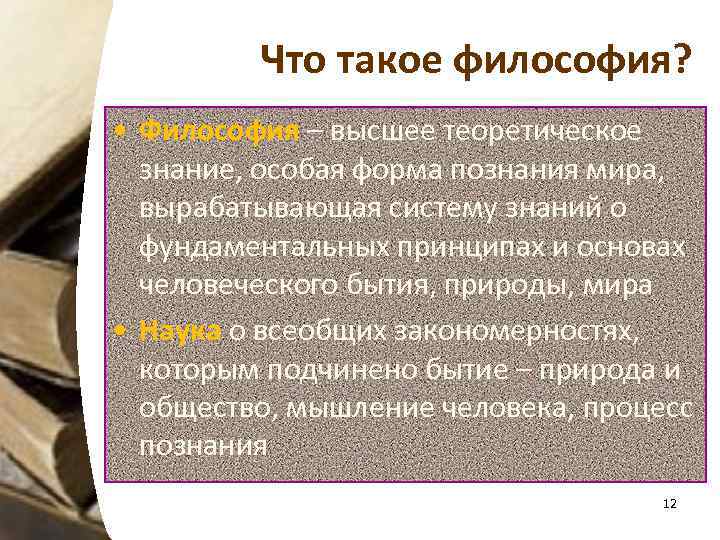 Что такое философия?

• Философия – высшее теоретическое знание, особая форма познания мира, вырабатывающая систему знаний о фундаментальных принципах и основах человеческого бытия, природы, мира

• Наука о всеобщих закономерностях, которым подчинено бытие – природа и общество, мышление человека, процесс познания

12